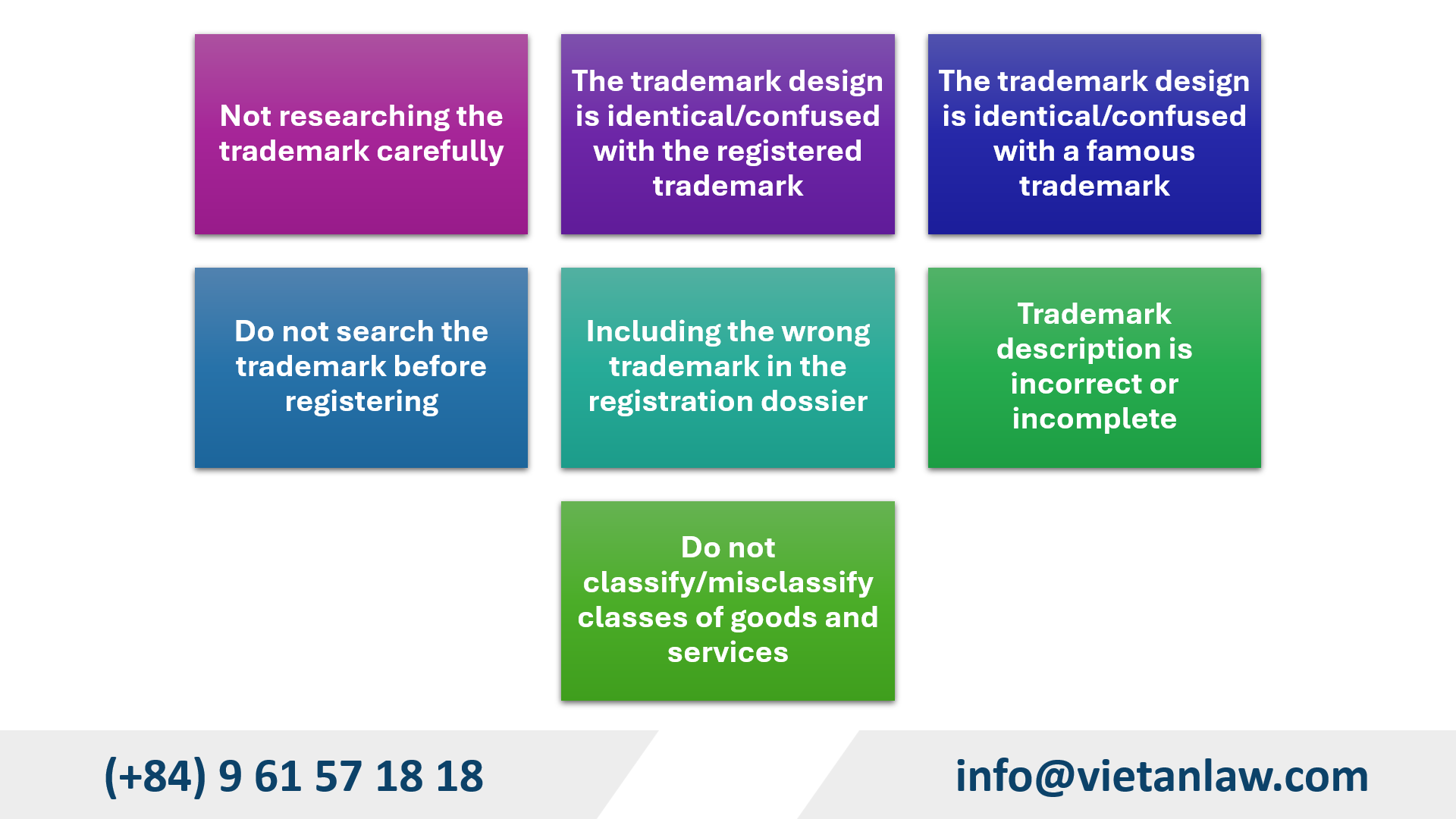 Not researching the trademark carefully

The trademark design is identical/confused with the registered trademark

The trademark design is identical/confused with a famous trademark

Do not search the trademark before registering

Including the wrong trademark in the registration dossier

Trademark description is incorrect or incomplete

Do not classify/misclassify classes of goods and services

(+84) 9 61 57 18 18

info@vietanlaw.com